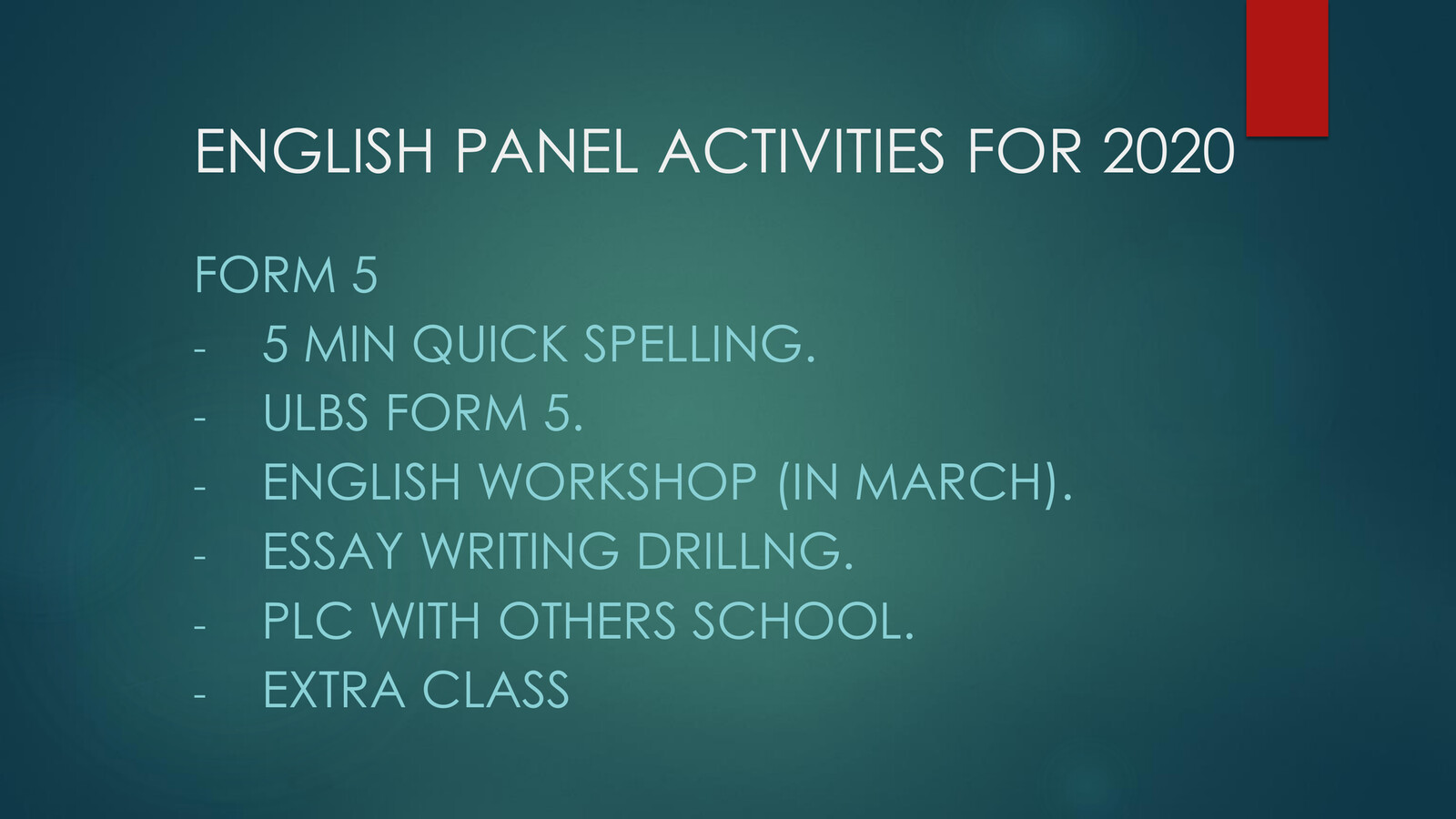 ENGLISH PANEL ACTIVITIES FOR 2020

FORM 5
- 5 MIN QUICK SPELLING.
- ULBS FORM 5.
- ENGLISH WORKSHOP (IN MARCH).
- ESSAY WRITING DRILLNG.
- PLC WITH OTHERS SCHOOL.
- EXTRA CLASS